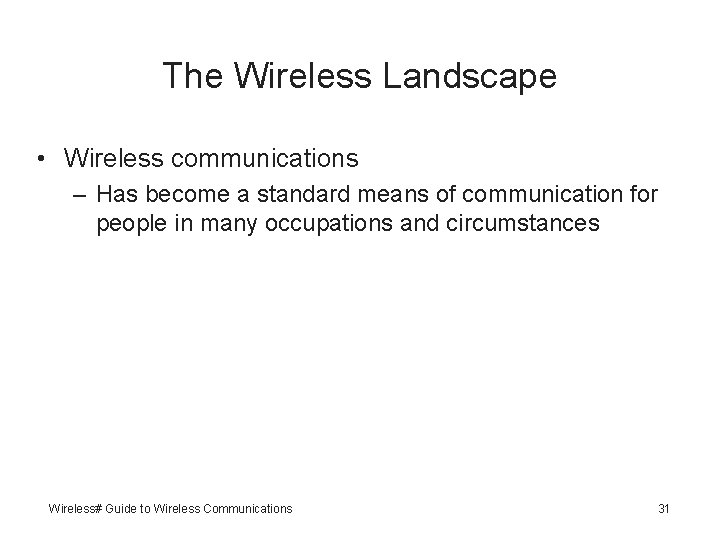 The Wireless Landscape

• Wireless communications
  – Has become a standard means of communication for people in many occupations and circumstances

Wireless# Guide to Wireless Communications

31